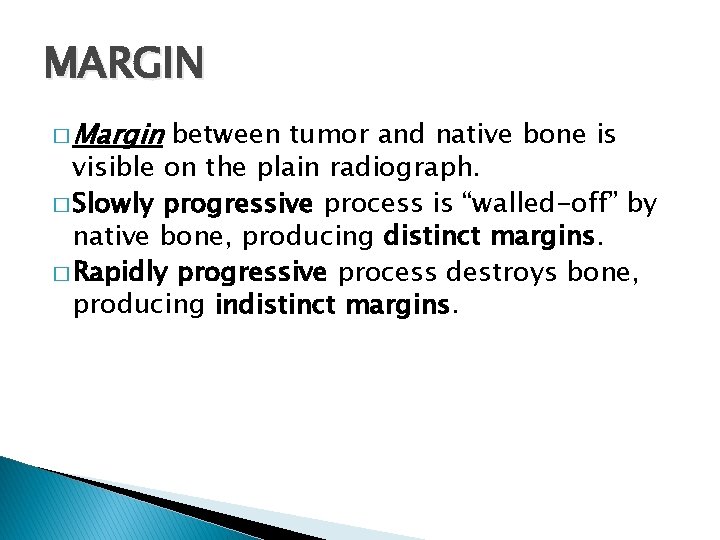 MARGIN

□ Margin between tumor and native bone is visible on the plain radiograph.

□ Slowly progressive process is “walled-off” by native bone, producing distinct margins.

□ Rapidly progressive process destroys bone, producing indistinct margins.